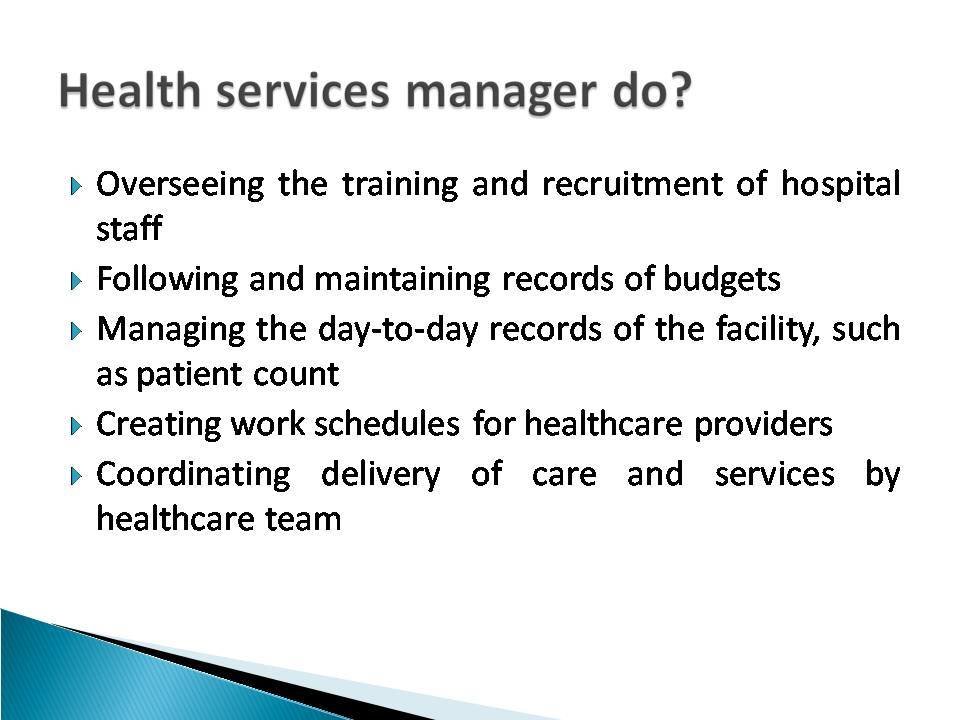 Health services manager do?

Overseeing the training and recruitment of hospital staff

Following and maintaining records of budgets

Managing the day-to-day records of the facility, such as patient count

Creating work schedules for healthcare providers

Coordinating delivery of care and services by healthcare team